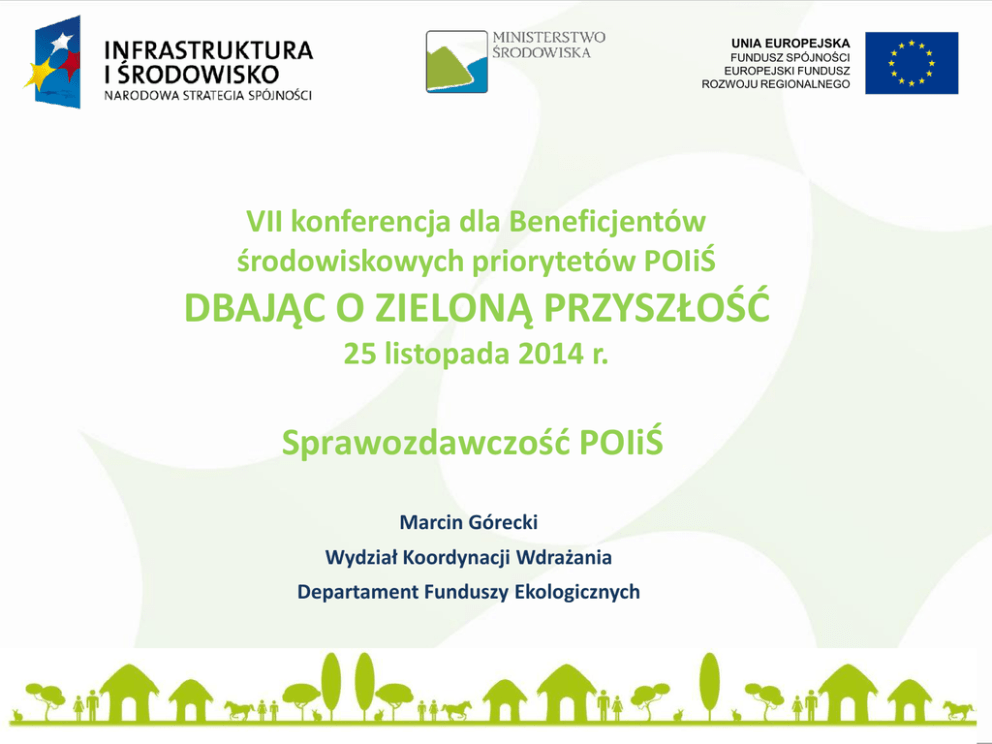 INFRASTRUKTURA
I ŚRODOWISKO
NARODOWA STRATEGIA SPÓJNOŚCI

MINISTERSTWO
ŚRODOWISKA

UNIA EUROPEJSKA
FUNDUSZ SPÓJNOŚCI
EUROPEJSKI FUNDUSZ
ROZWOJU REGIONALNEGO

VII konferencja dla Beneficjentów środowiskowych priorytetów POIiŚ
DBAJĄC O ZIELONĄ PRZYSZŁOŚĆ
25 listopada 2014 r.

Sprawozdawczość POIiŚ

Marcin Górecki
Wydział Koordynacji Wdrażania
Departament Funduszy Ekologicznych